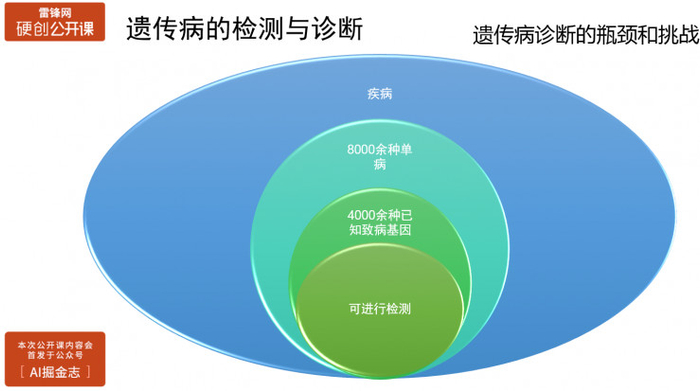 雷锋网
硬创公开课

遗传病的检测与诊断

遗传病诊断的瓶颈和挑战

疾病

8000余种单病

4000余种已知致病基因

可进行检测

本次公开课内容会首发于公众号
［ AI掘金志 ］